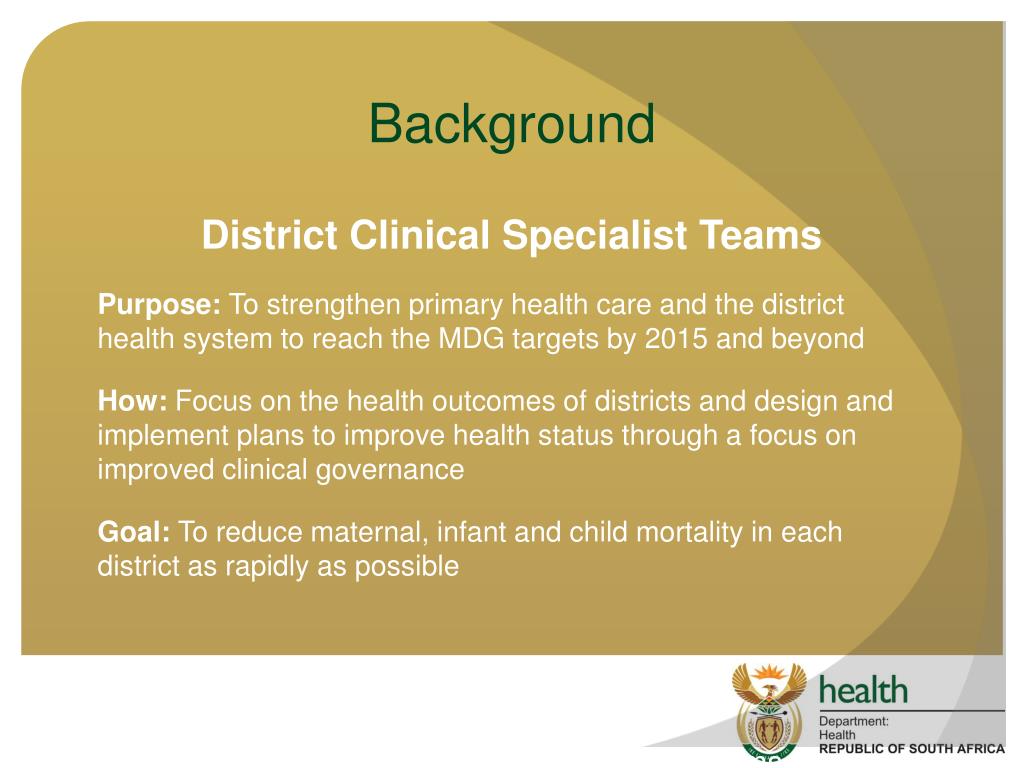 Background

District Clinical Specialist Teams

Purpose: To strengthen primary health care and the district health system to reach the MDG targets by 2015 and beyond

How: Focus on the health outcomes of districts and design and implement plans to improve health status through a focus on improved clinical governance

Goal: To reduce maternal, infant and child mortality in each district as rapidly as possible

health
Department:
Health
REPUBLIC OF SOUTH AFRICA